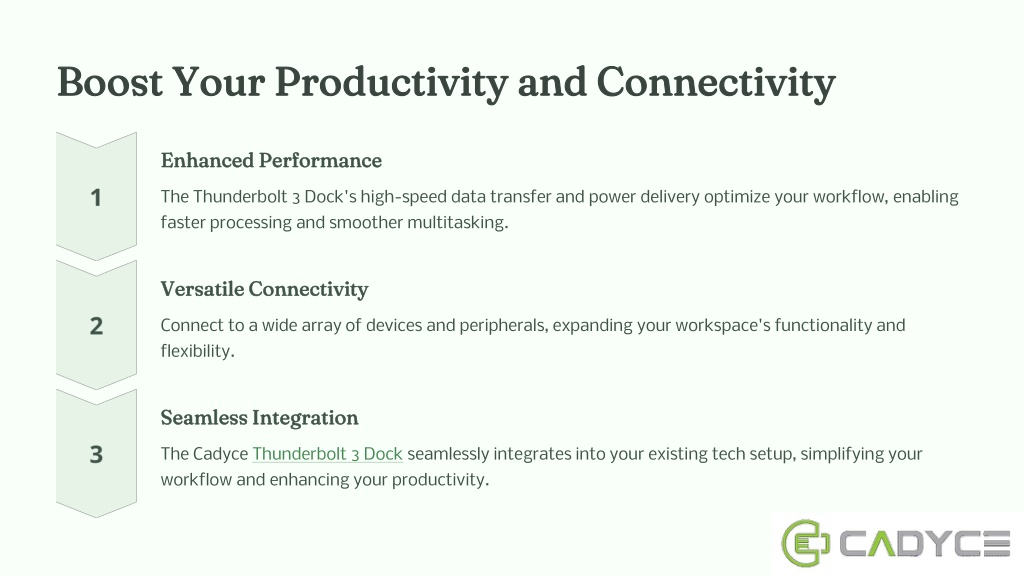 Boost Your Productivity and Connectivity

1

Enhanced Performance

The Thunderbolt 3 Dock's high-speed data transfer and power delivery optimize your workflow, enabling faster processing and smoother multitasking.

2

Versatile Connectivity

Connect to a wide array of devices and peripherals, expanding your workspace's functionality and flexibility.

3

Seamless Integration

The Cadyce Thunderbolt 3 Dock seamlessly integrates into your existing tech setup, simplifying your workflow and enhancing your productivity.

CADYCE